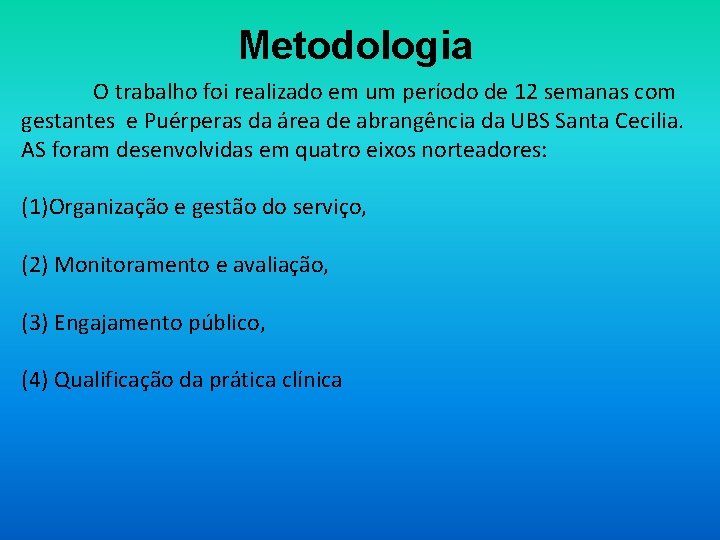 Metodologia

O trabalho foi realizado em um período de 12 semanas com gestantes e Puérperas da área de abrangência da UBS Santa Cecilia. AS foram desenvolvidas em quatro eixos norteadores:

(1)Organização e gestão do serviço,

(2) Monitoramento e avaliação,

(3) Engajamento público,

(4) Qualificação da prática clínica